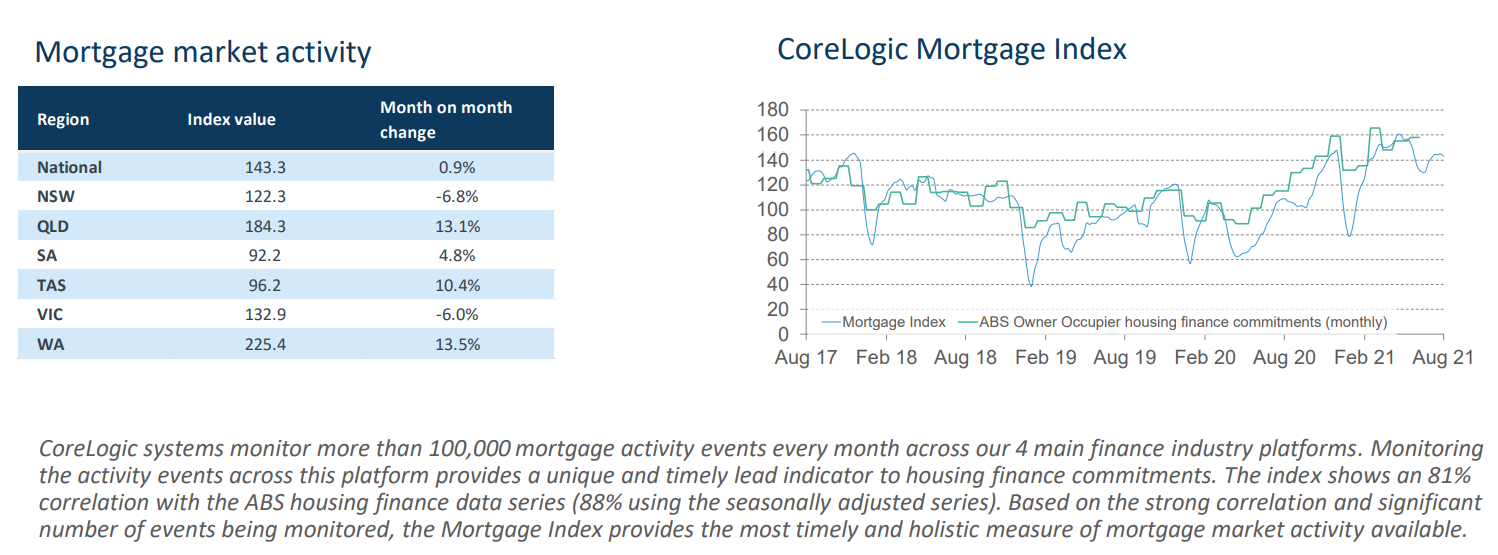 Mortgage market activity

| Region | Index value | Month on month change |
|---|---|---|
| National | 143.3 | 0.9% |
| NSW | 122.3 | -6.8% |
| QLD | 184.3 | 13.1% |
| SA | 92.2 | 4.8% |
| TAS | 96.2 | 10.4% |
| VIC | 132.9 | -6.0% |
| WA | 225.4 | 13.5% |

CoreLogic Mortgage Index

180
160
140
120
100
80
60
40
20
0

Mortgage Index
ABS Owner Occupier housing finance commitments (monthly)

Aug 17 Feb 18 Aug 18 Feb 19 Aug 19 Feb 20 Aug 20 Feb 21 Aug 21

CoreLogic systems monitor more than 100,000 mortgage activity events every month across our 4 main finance industry platforms. Monitoring the activity events across this platform provides a unique and timely lead indicator to housing finance commitments. The index shows an 81% correlation with the ABS housing finance data series (88% using the seasonally adjusted series). Based on the strong correlation and significant number of events being monitored, the Mortgage Index provides the most timely and holistic measure of mortgage market activity available.